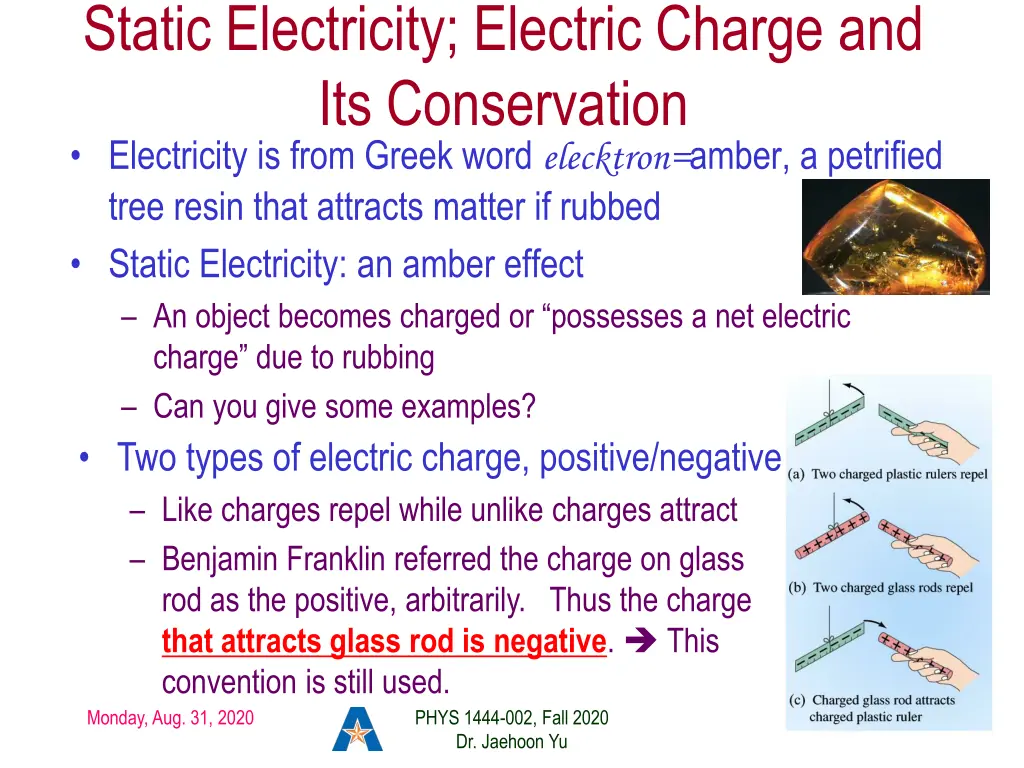 Static Electricity; Electric Charge and Its Conservation

• Electricity is from Greek word elecktron=amber, a petrified tree resin that attracts matter if rubbed
• Static Electricity: an amber effect
– An object becomes charged or “possesses a net electric charge” due to rubbing
– Can you give some examples?
• Two types of electric charge, positive/negative
– Like charges repel while unlike charges attract
– Benjamin Franklin referred the charge on glass rod as the positive, arbitrarily. Thus the charge that attracts glass rod is negative. ➔ This convention is still used.

(a) Two charged plastic rulers repel
(b) Two charged glass rods repel
(c) Charged glass rod attracts charged plastic ruler

Monday, Aug. 31, 2020
PHYS 1444-002, Fall 2020
Dr. Jaehoon Yu